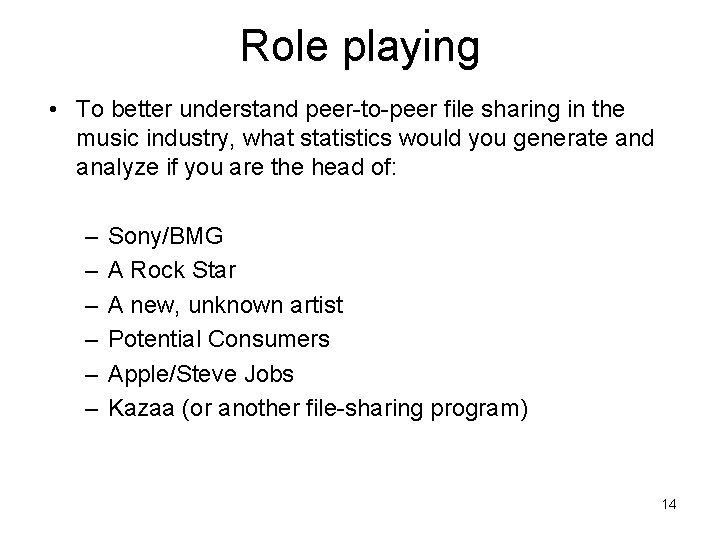 Role playing

• To better understand peer-to-peer file sharing in the music industry, what statistics would you generate and analyze if you are the head of:

– Sony/BMG
– A Rock Star
– A new, unknown artist
– Potential Consumers
– Apple/Steve Jobs
– Kazaa (or another file-sharing program)

14